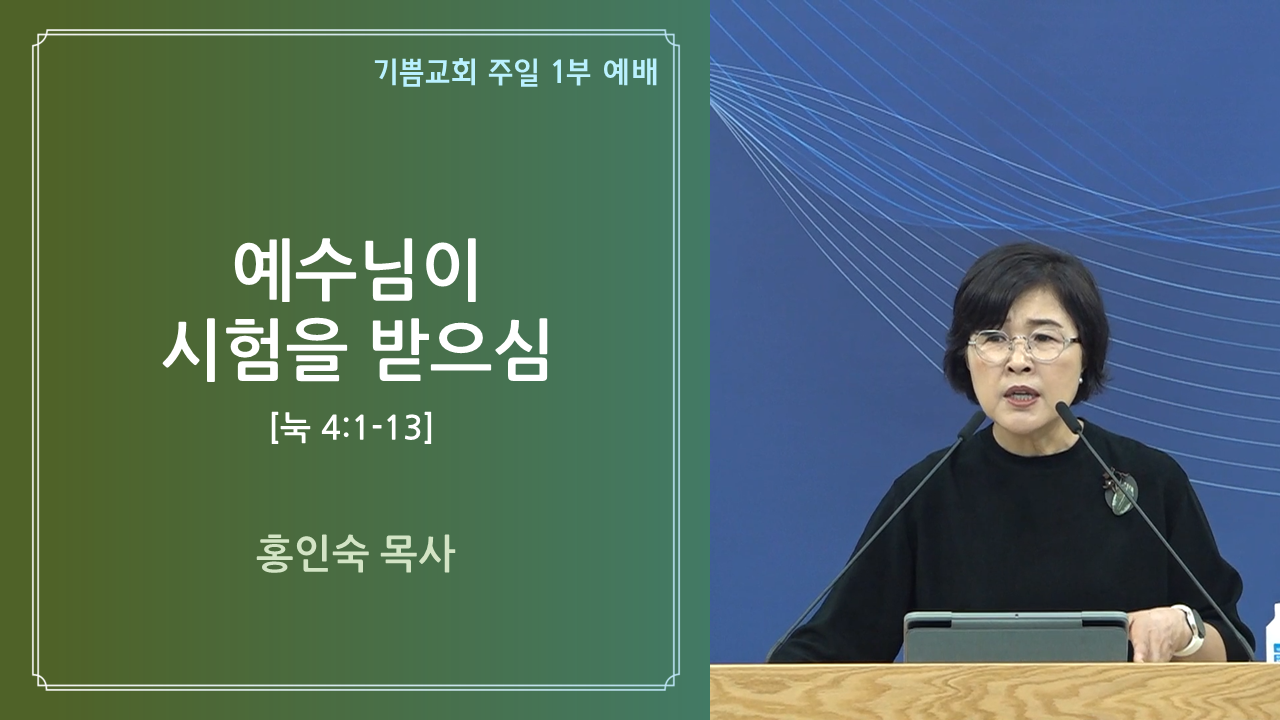 기쁨교회 주일 1부 예배

예수님이
시험을 받으심

[눅 4:1-13]

홍인숙 목사